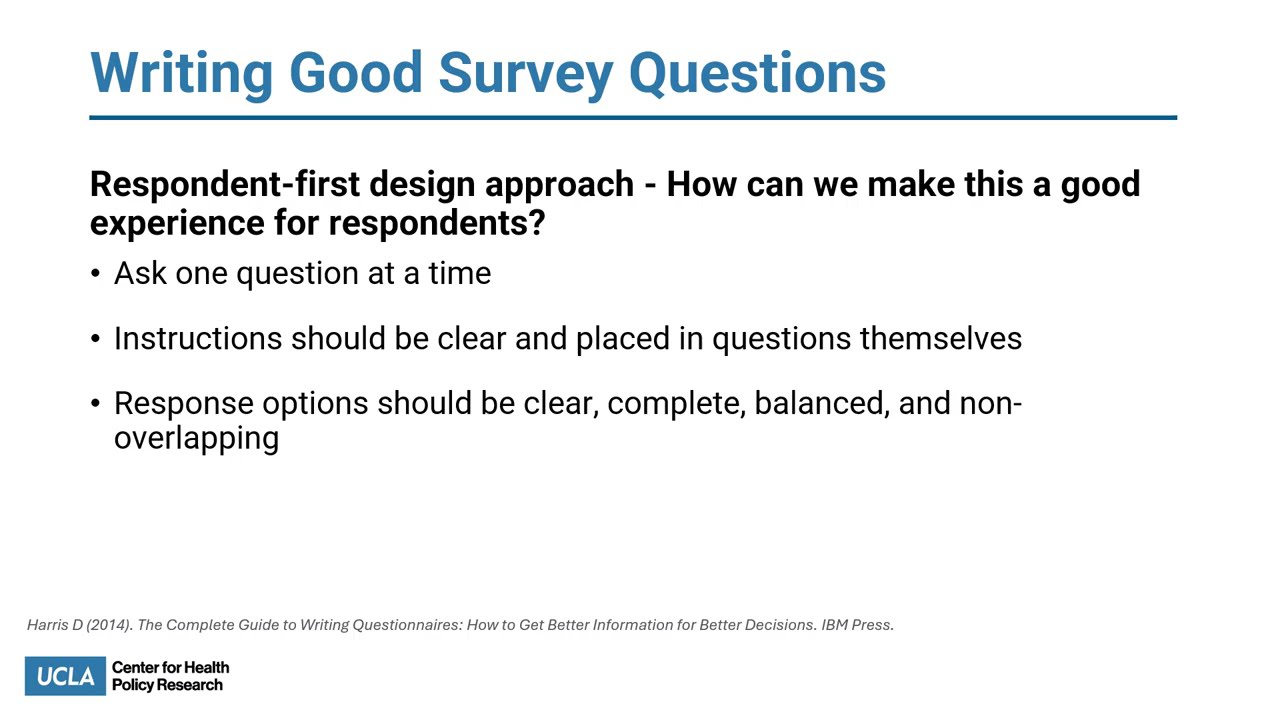 Writing Good Survey Questions

Respondent-first design approach - How can we make this a good experience for respondents?

• Ask one question at a time

• Instructions should be clear and placed in questions themselves

• Response options should be clear, complete, balanced, and non-overlapping

Harris D (2014). The Complete Guide to Writing Questionnaires: How to Get Better Information for Better Decisions. IBM Press.

UCLA Center for Health Policy Research